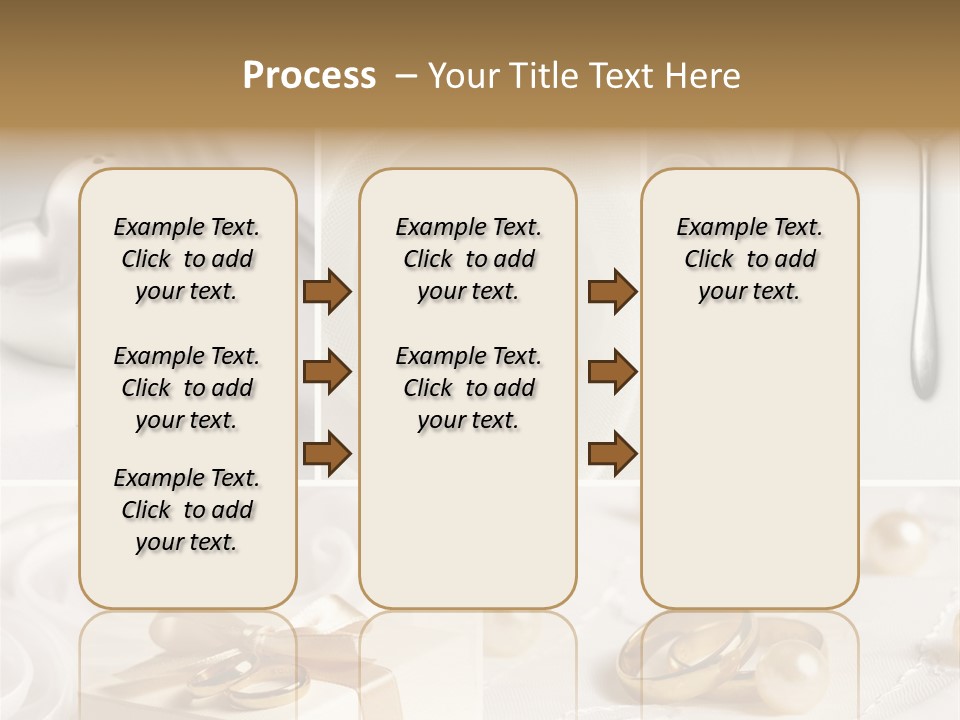 Process – Your Title Text Here

Example Text. Click to add your text.

Example Text. Click to add your text.

Example Text. Click to add your text.

Example Text. Click to add your text.

Example Text. Click to add your text.

Example Text. Click to add your text.